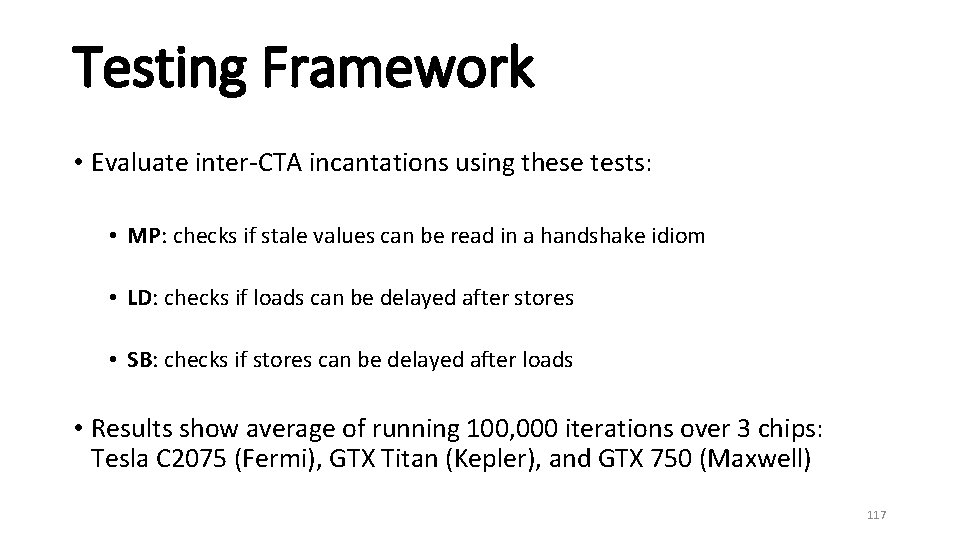 Testing Framework

• Evaluate inter-CTA incantations using these tests:

• MP: checks if stale values can be read in a handshake idiom

• LD: checks if loads can be delayed after stores

• SB: checks if stores can be delayed after loads

• Results show average of running 100,000 iterations over 3 chips: Tesla C2075 (Fermi), GTX Titan (Kepler), and GTX 750 (Maxwell)

117